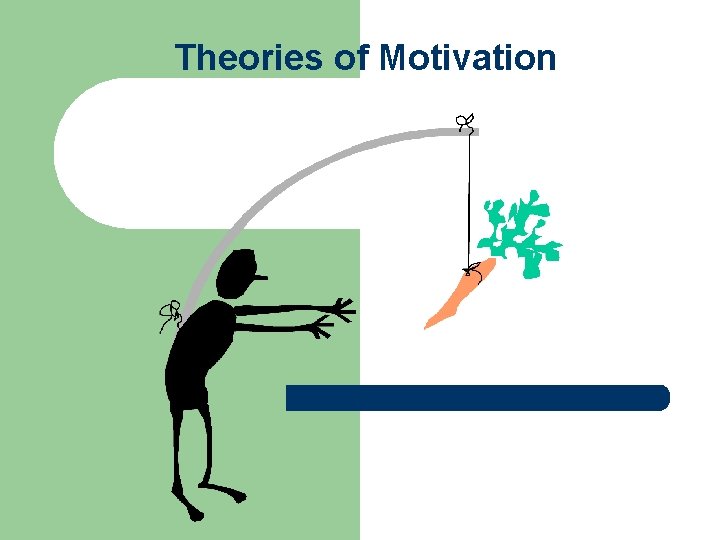 Theories of Motivation